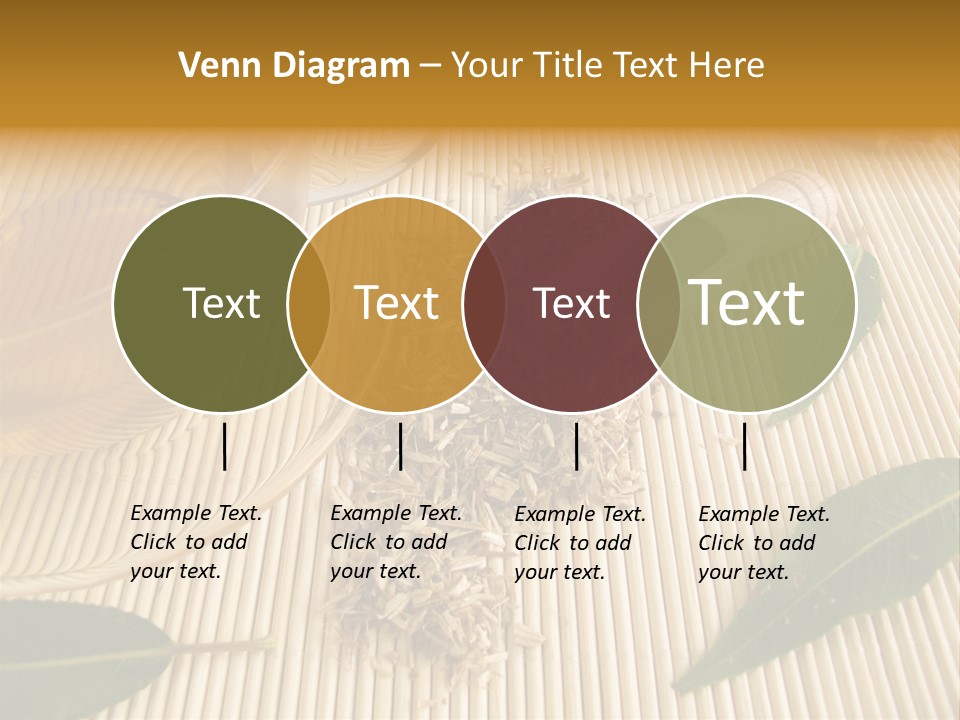 Venn Diagram – Your Title Text Here

Text

Text

Text

Text

Example Text. Click to add your text.

Example Text. Click to add your text.

Example Text. Click to add your text.

Example Text. Click to add your text.